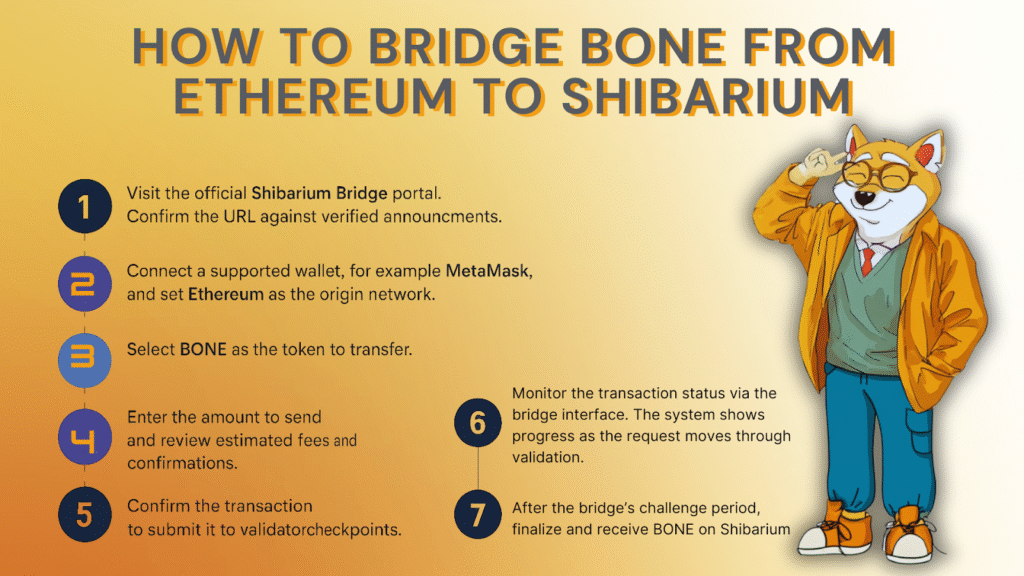 HOW TO BRIDGE BONE FROM ETHEREUM TO SHIBARIUM

1
Visit the official Shibarium Bridge portal. Confirm the URL against verified announcments.

2
Connect a supported wallet, for example MetaMask, and set Ethereum as the origin network.

3
Select BONE as the token to transfer.

4
Enter the amount to send and review estimated fees and confirmations.

5
Confirm the transaction to submit it to validatorcheckpoints.

6
Monitor the transaction status via the bridge interface. The system shows progress as the request moves through validation.

7
After the bridge's challenge period, finalize and receive BONE on Shibarium